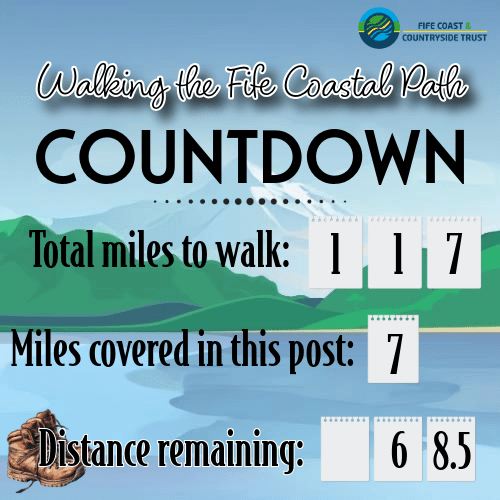 FIFE COAST &
COUNTRYSIDE TRUST

Walking the Fife Coastal Path

COUNTDOWN

Total miles to walk: 1 1 7

Miles covered in this post: 7

Distance remaining: 6 8.5